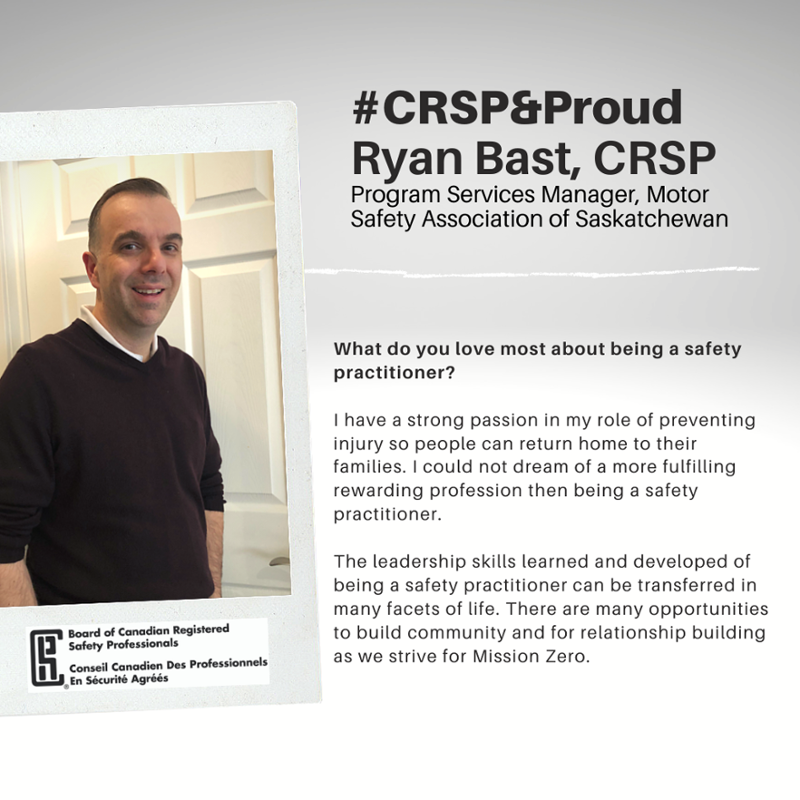 #CRSP&Proud
Ryan Bast, CRSP
Program Services Manager, Motor Safety Association of Saskatchewan

What do you love most about being a safety practitioner?

I have a strong passion in my role of preventing injury so people can return home to their families. I could not dream of a more fulfilling rewarding profession then being a safety practitioner.

The leadership skills learned and developed of being a safety practitioner can be transferred in many facets of life. There are many opportunities to build community and for relationship building as we strive for Mission Zero.

Board of Canadian Registered Safety Professionals
Conseil Canadien Des Professionnels En Sécurité Agréés